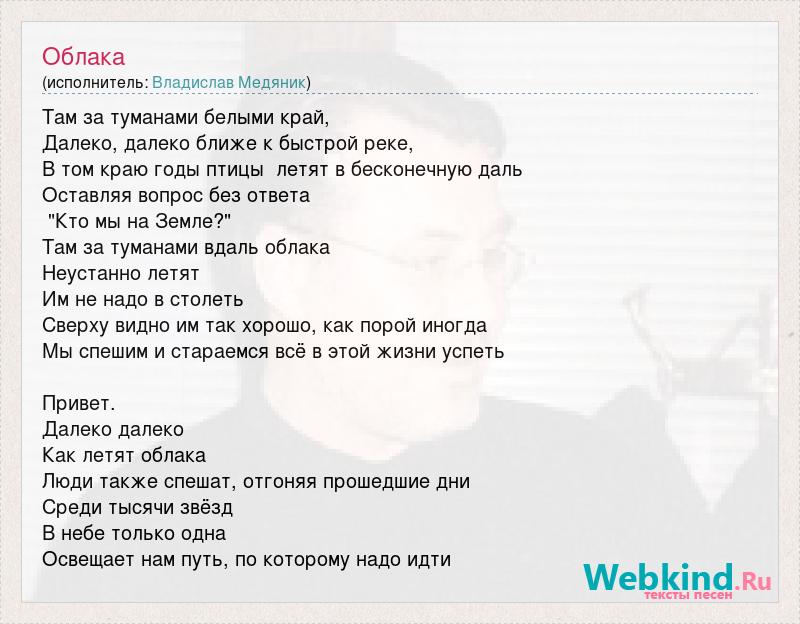 Облака
(исполнитель: Владислав Медяник)

Там за туманами белыми край,
Далеко, далеко ближе к быстрой реке,
В том краю годы птицы летят в бесконечную даль
Оставляя вопрос без ответа
"Кто мы на Земле?"
Там за туманами вдаль облака
Неустанно летят
Им не надо в столеть
Сверху видно им так хорошо, как порой иногда
Мы спешим и стараемся всё в этой жизни успеть

Привет.
Далеко далеко
Как летят облака
Люди также спешат, отгоняя прошедшие дни
Среди тысячи звёзд
В небе только одна
Освещает нам путь, по которому надо идти

Webkind.Ru
тексты песен